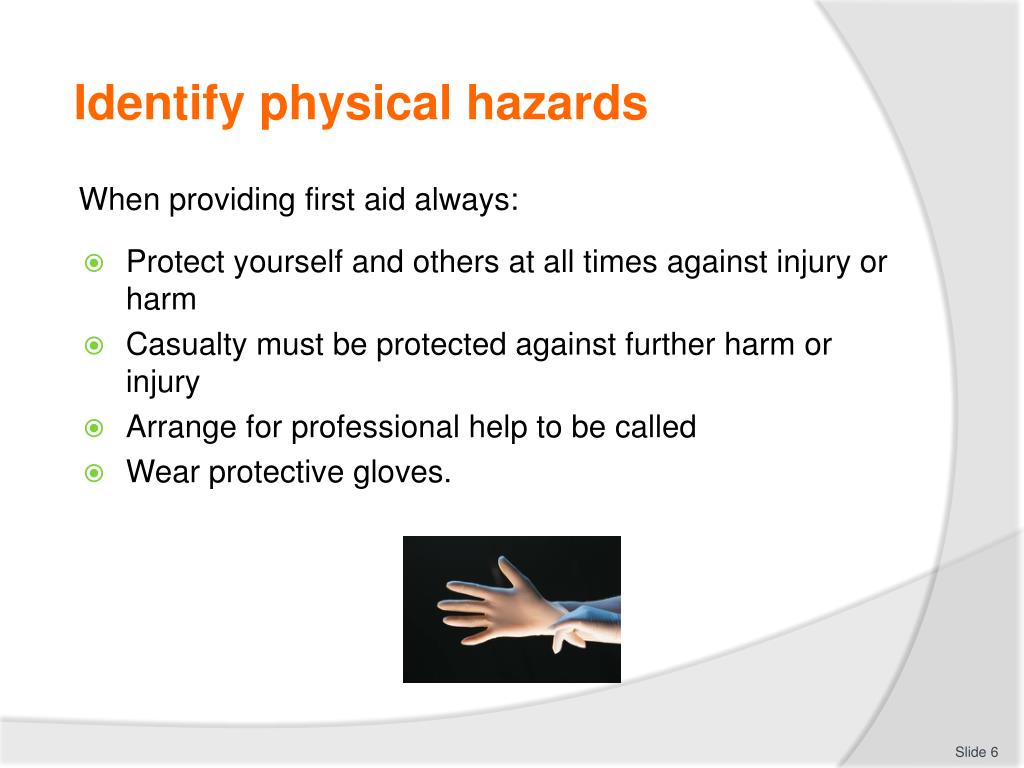 Identify physical hazards

When providing first aid always:

- Protect yourself and others at all times against injury or harm
- Casualty must be protected against further harm or injury
- Arrange for professional help to be called
- Wear protective gloves.

Slide 6